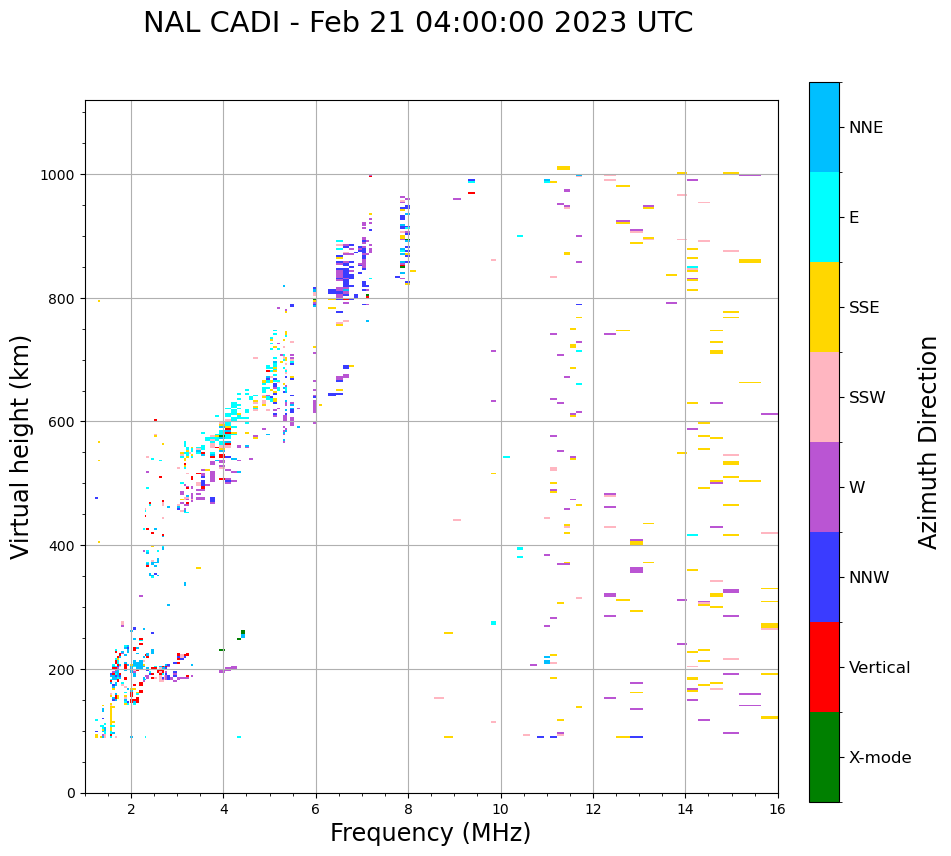 NAL CADI - Feb 21 04:00:00 2023 UTC

Virtual height (km)

1000
800
600
400
200
0

2
4
6
8
10
12
14
16

Frequency (MHz)

NNE
E
SSE
SSW
W
NNW
Vertical
X-mode

Azimuth Direction